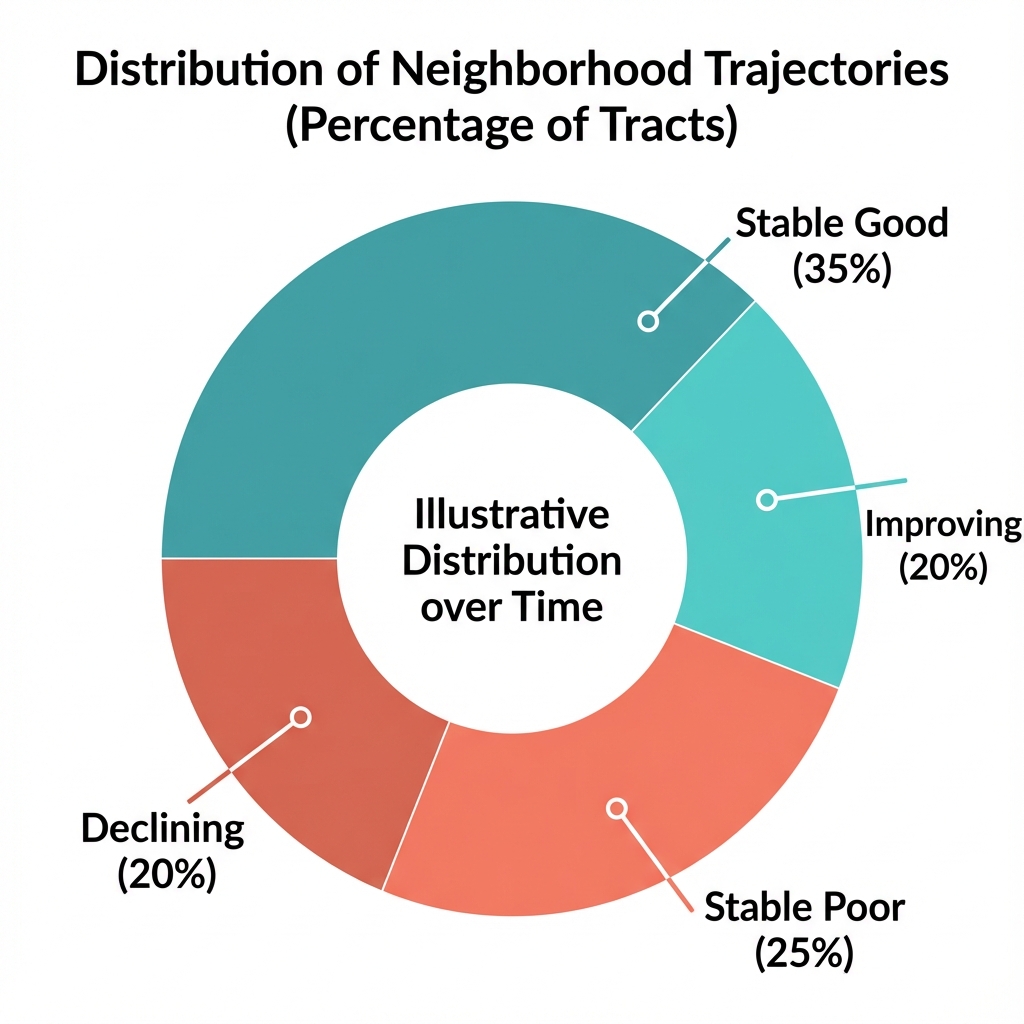 Distribution of Neighborhood Trajectories (Percentage of Tracts)

Stable Good (35%)

Improving (20%)

Illustrative Distribution over Time

Declining (20%)

Stable Poor (25%)